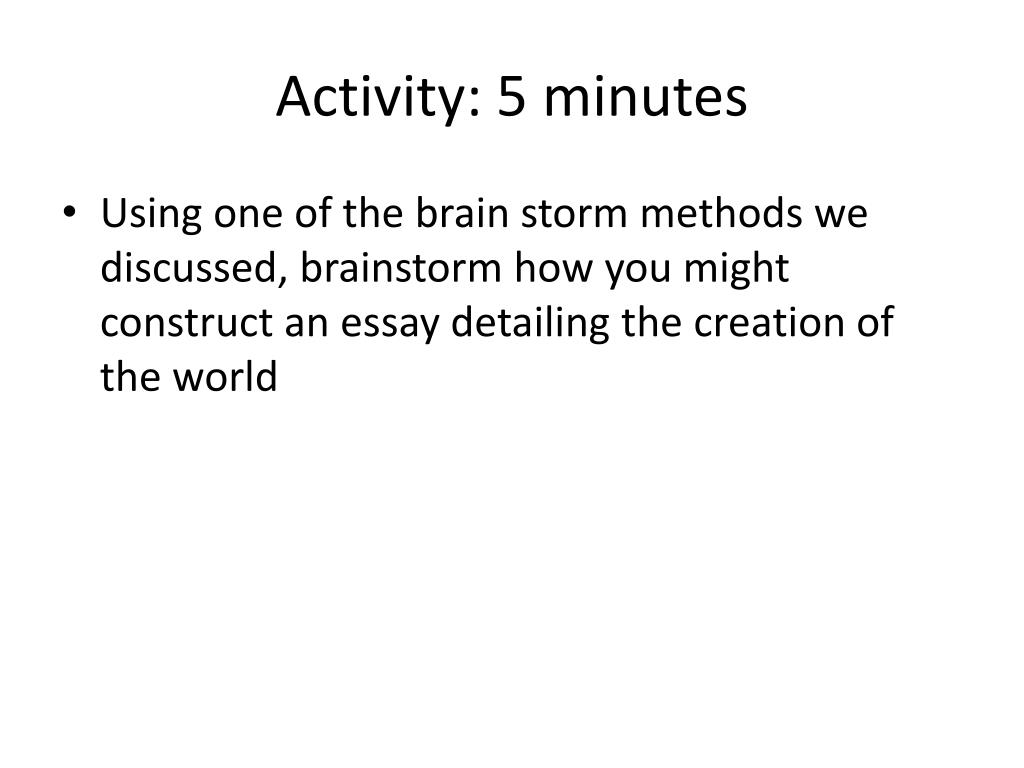 Activity: 5 minutes

• Using one of the brain storm methods we discussed, brainstorm how you might construct an essay detailing the creation of the world